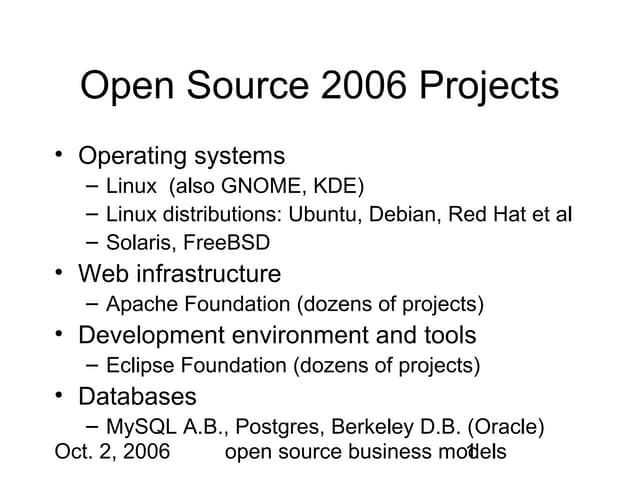 Open Source 2006 Projects

• Operating systems
– Linux (also GNOME, KDE)
– Linux distributions: Ubuntu, Debian, Red Hat et al
– Solaris, FreeBSD
• Web infrastructure
– Apache Foundation (dozens of projects)
• Development environment and tools
– Eclipse Foundation (dozens of projects)
• Databases
– MySQL A.B., Postgres, Berkeley D.B. (Oracle)

Oct. 2, 2006 open source business models 1